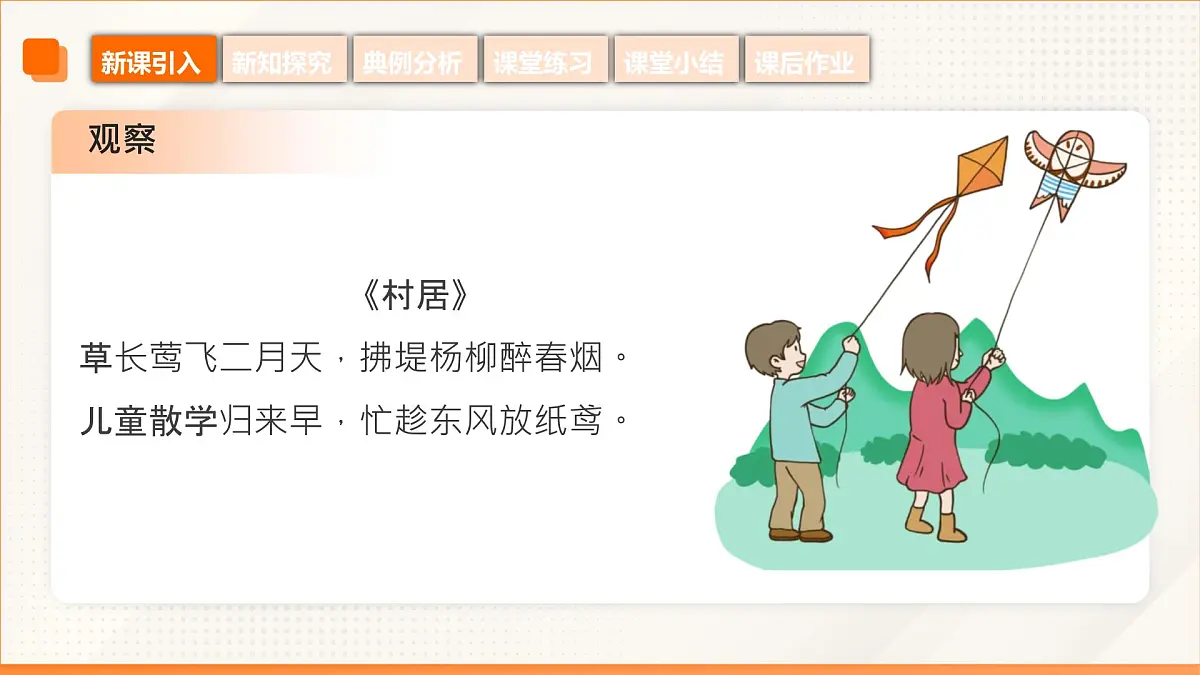 新课引入 新知探究 典例分析 课堂练习 课堂小结 课后作业

观察

《村居》

草长莺飞二月天，拂堤杨柳醉春烟。

儿童散学归来早，忙趁东风放纸鸢。